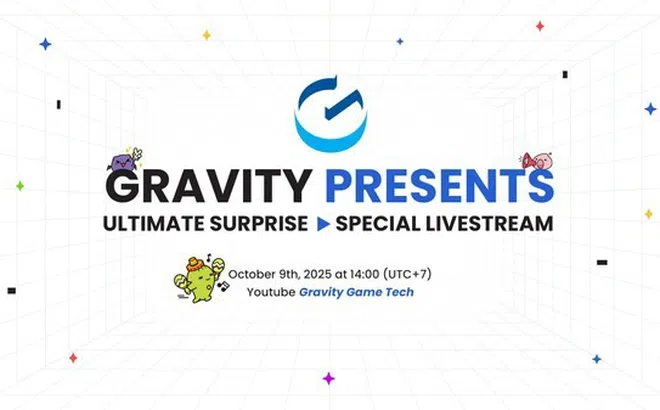 GRAVITY PRESENTS
ULTIMATE SURPRISE ▶ SPECIAL LIVESTREAM

October 9th, 2025 at 14:00 (UTC+7)
Youtube Gravity Game Tech